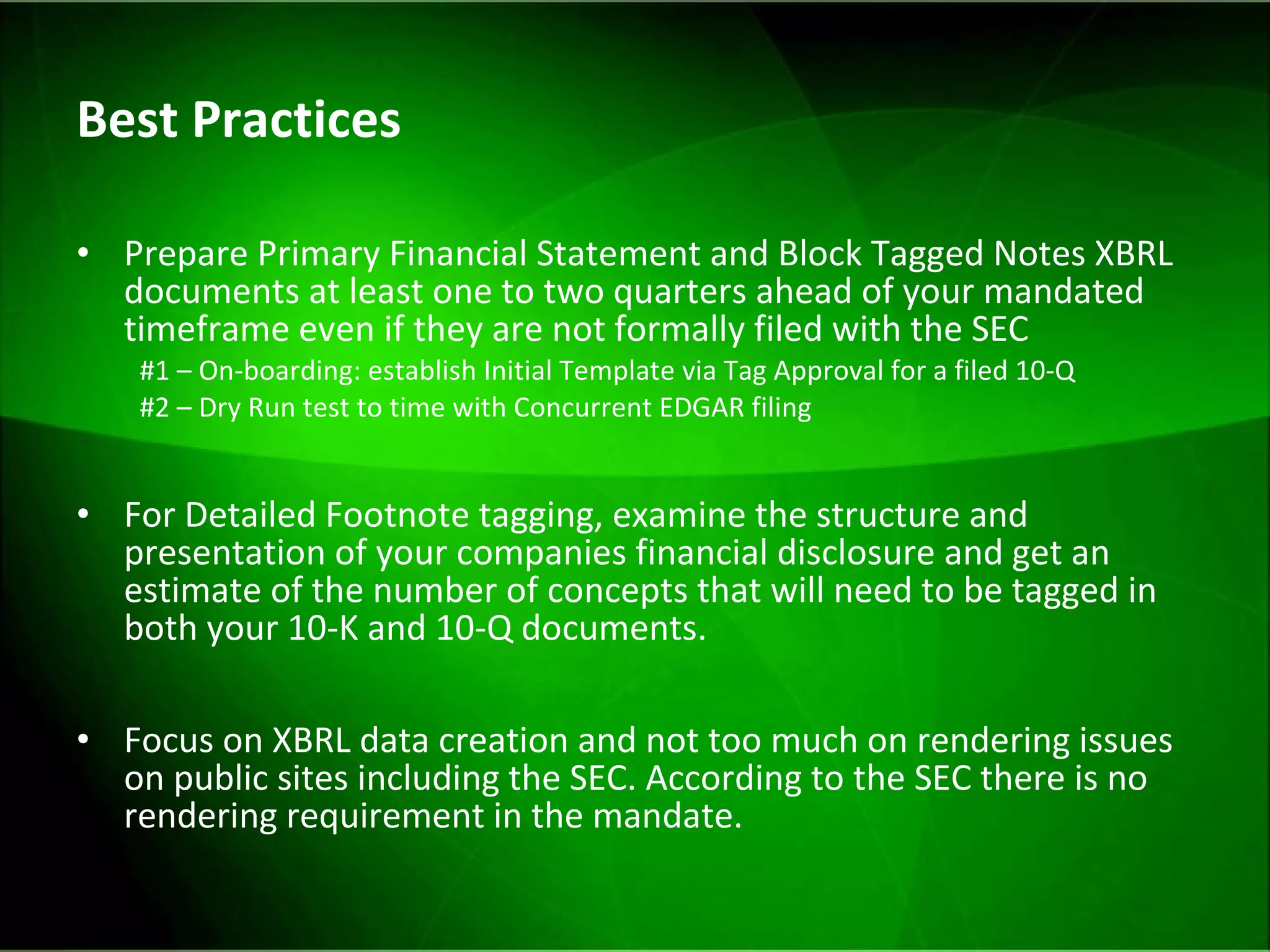 Best Practices

• Prepare Primary Financial Statement and Block Tagged Notes XBRL documents at least one to two quarters ahead of your mandated timeframe even if they are not formally filed with the SEC

#1 – On-boarding: establish Initial Template via Tag Approval for a filed 10-Q

#2 – Dry Run test to time with Concurrent EDGAR filing

• For Detailed Footnote tagging, examine the structure and presentation of your companies financial disclosure and get an estimate of the number of concepts that will need to be tagged in both your 10-K and 10-Q documents.

• Focus on XBRL data creation and not too much on rendering issues on public sites including the SEC. According to the SEC there is no rendering requirement in the mandate.